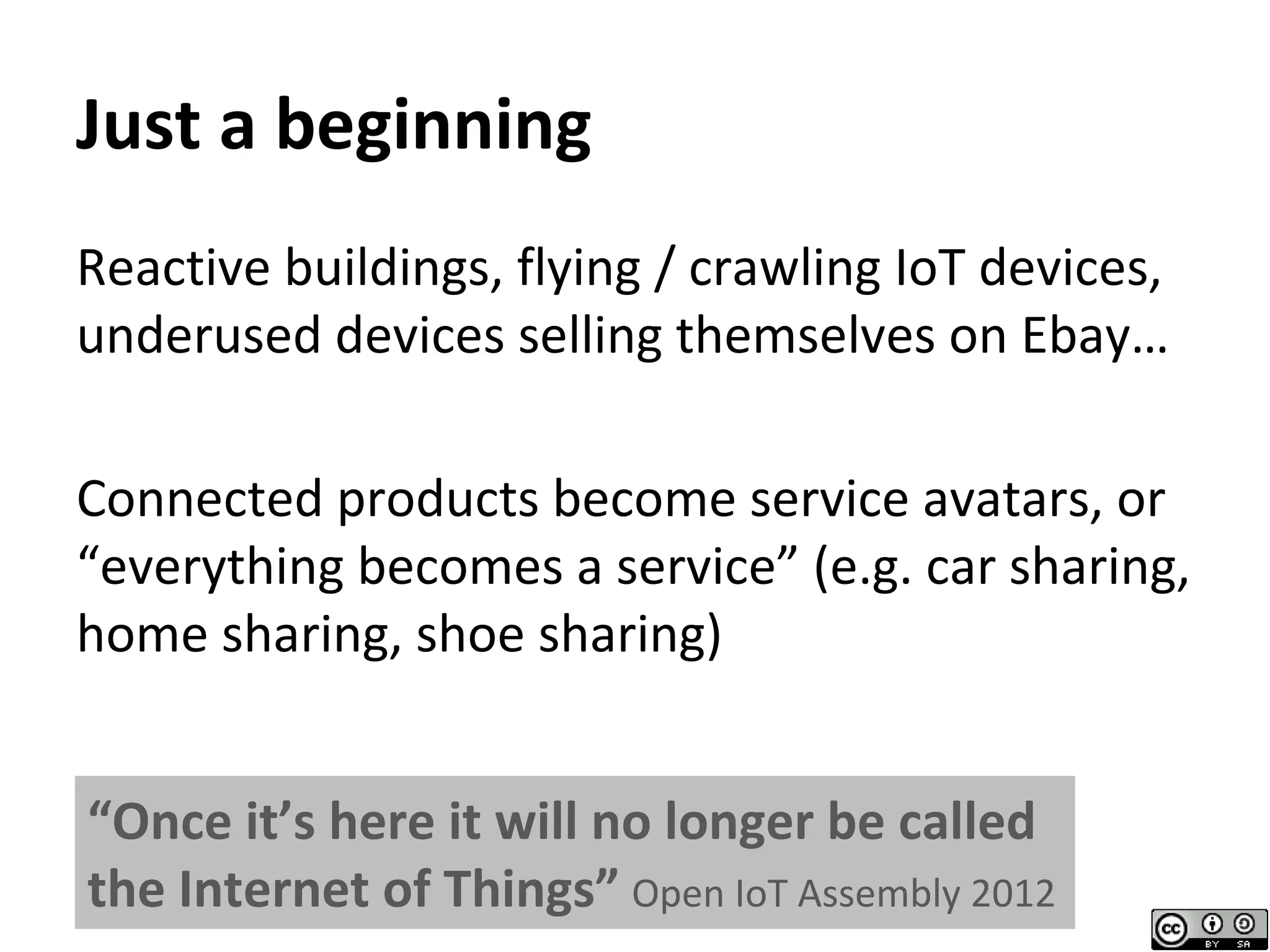 Just a beginning

Reactive buildings, flying / crawling IoT devices, underused devices selling themselves on Ebay…

Connected products become service avatars, or “everything becomes a service” (e.g. car sharing, home sharing, shoe sharing)

“Once it’s here it will no longer be called the Internet of Things” Open IoT Assembly 2012

cc BY SA